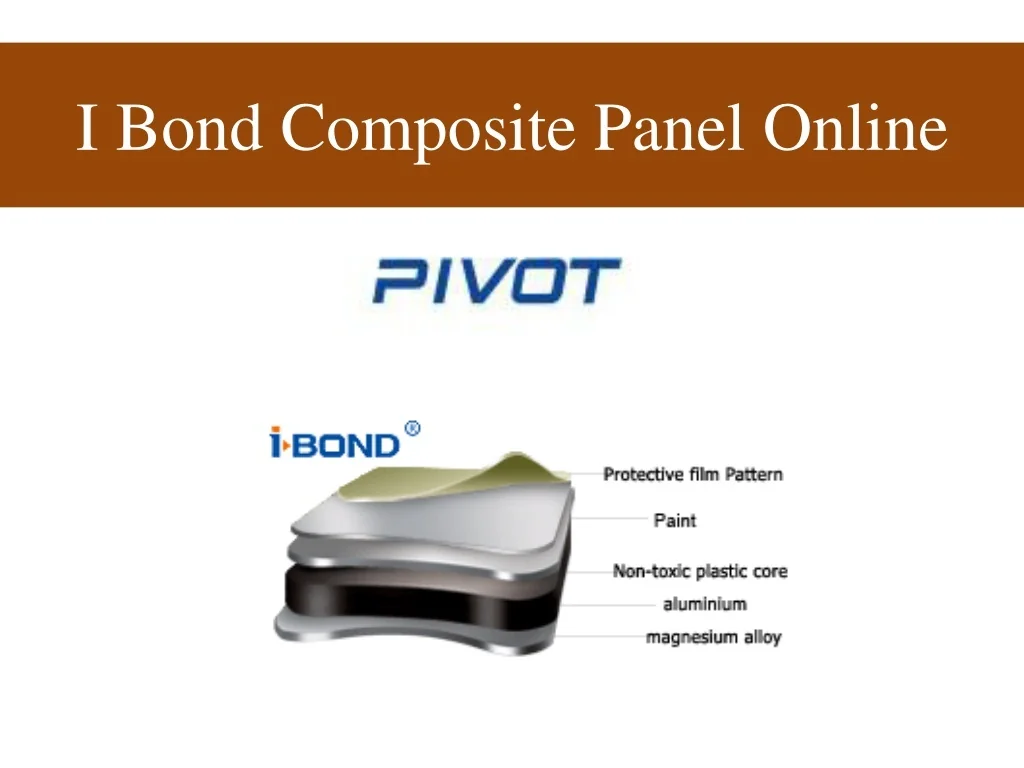 I Bond Composite Panel Online

PIVOT

i-BOND®

Protective film Pattern

Paint

Non-toxic plastic core

aluminium

magnesium alloy